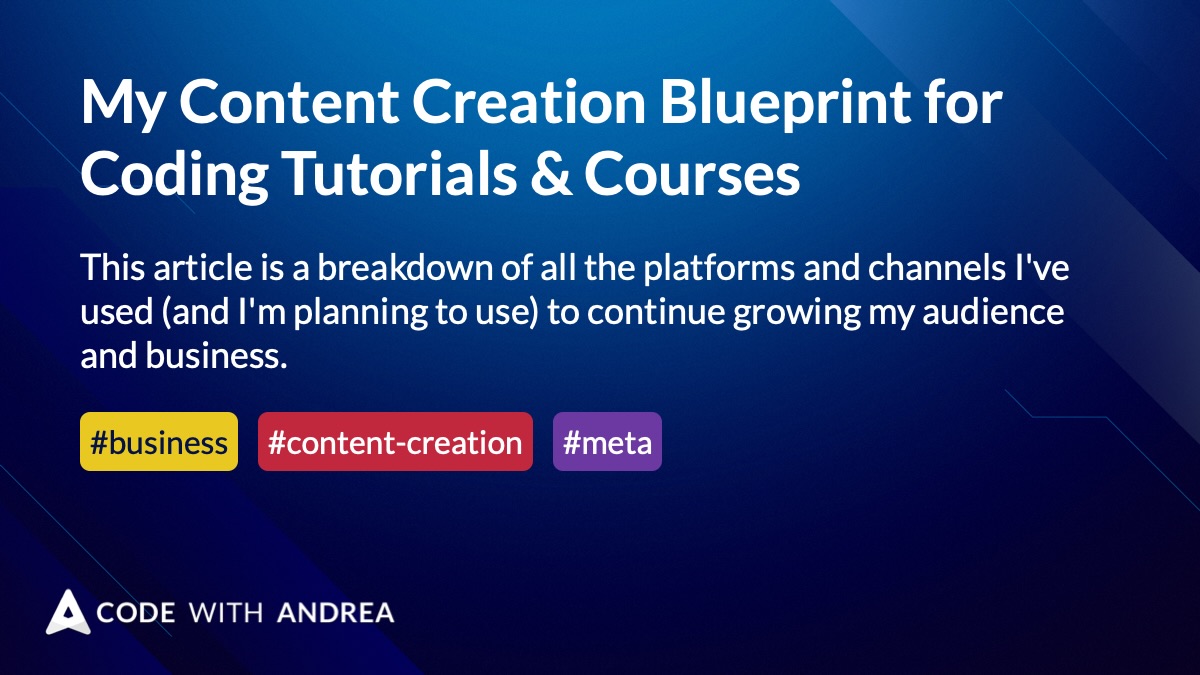 My Content Creation Blueprint for Coding Tutorials & Courses

This article is a breakdown of all the platforms and channels I've used (and I'm planning to use) to continue growing my audience and business.

#business #content-creation #meta

CODE WITH ANDREA